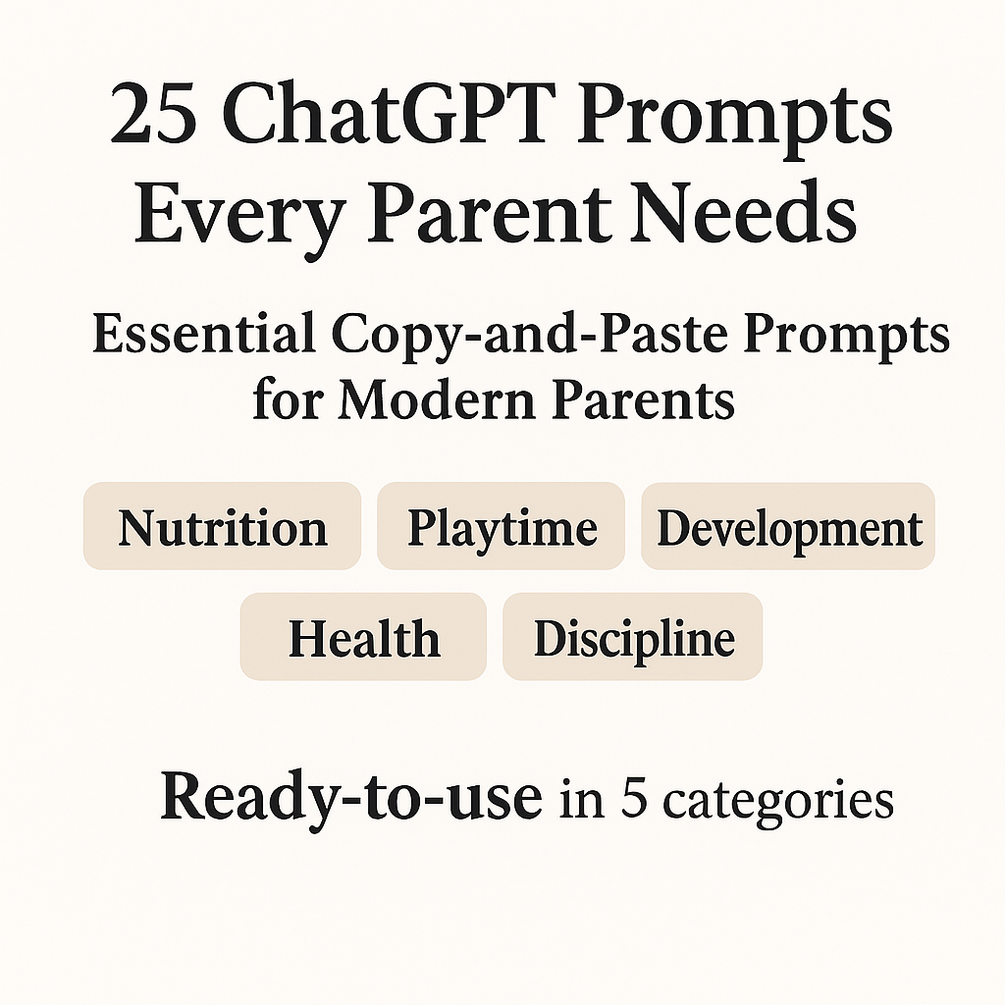 25 ChatGPT Prompts Every Parent Needs

Essential Copy-and-Paste Prompts for Modern Parents

Nutrition

Playtime

Development

Health

Discipline

Ready-to-use in 5 categories